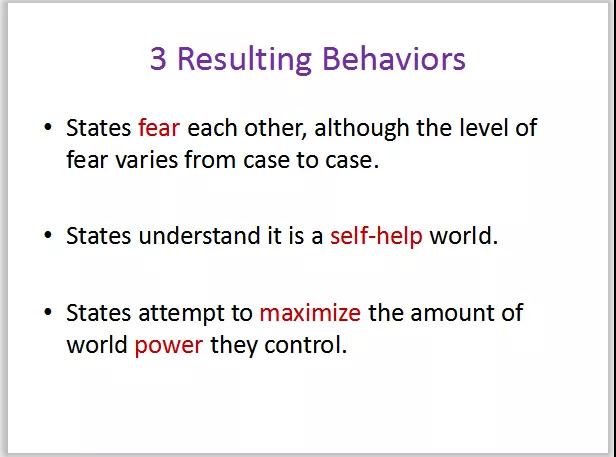 3 Resulting Behaviors

• States fear each other, although the level of fear varies from case to case.

• States understand it is a self-help world.

• States attempt to maximize the amount of world power they control.